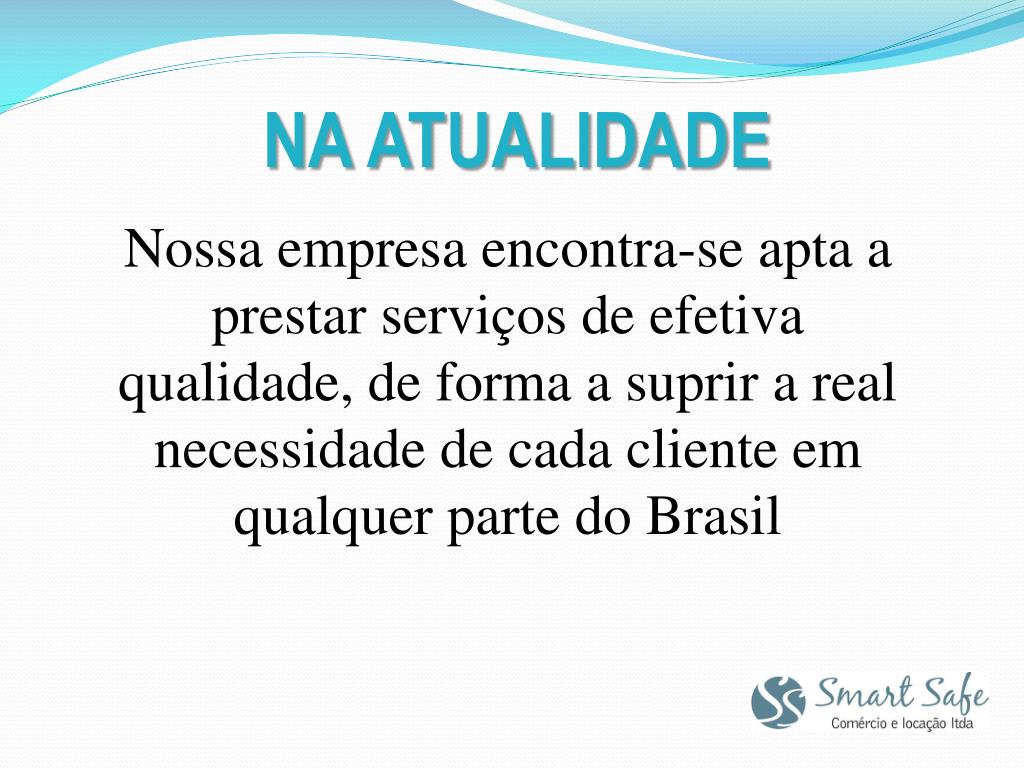 NA ATUALIDADE

Nossa empresa encontra-se apta a prestar serviços de efetiva qualidade, de forma a suprir a real necessidade de cada cliente em qualquer parte do Brasil

Smart Safe
Comércio e locação ltda